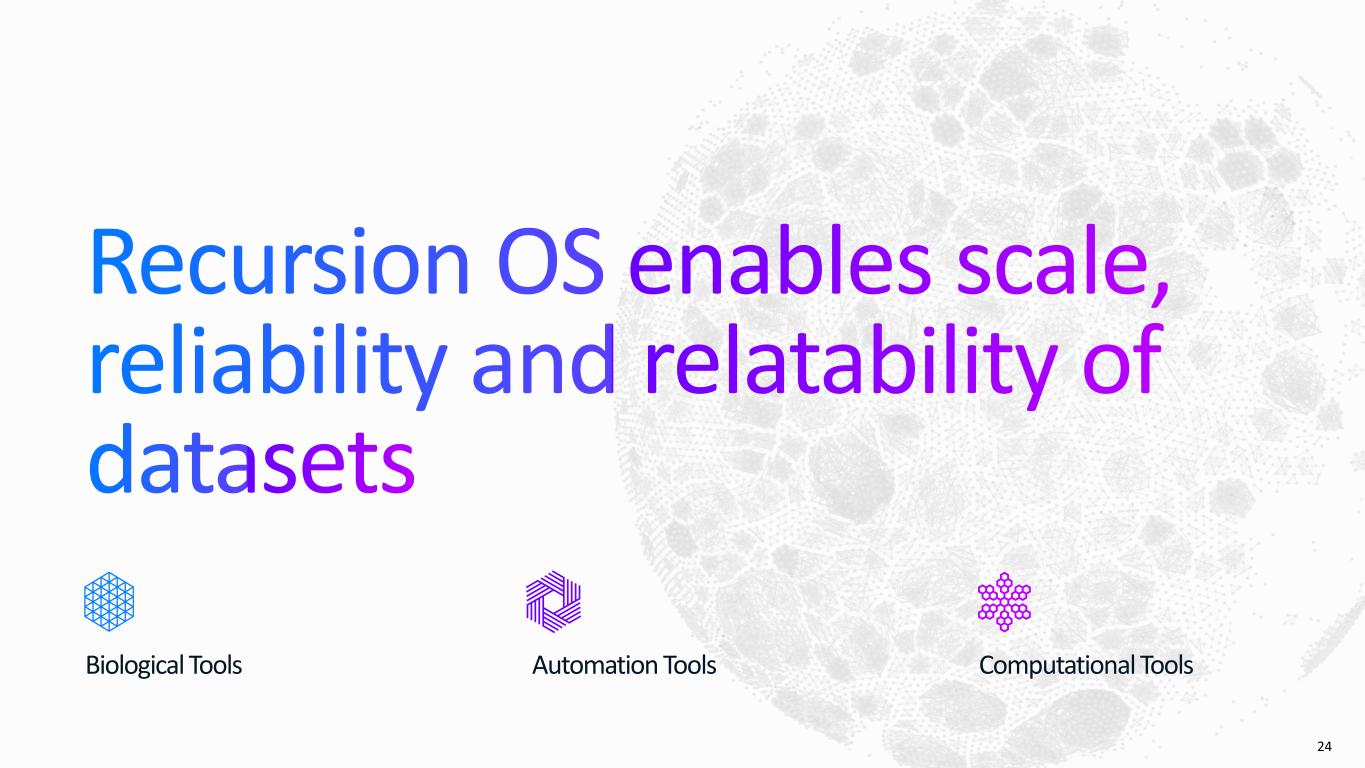 Recursion OS enables scale, reliability and relatability of datasets

Biological Tools

Automation Tools

Computational Tools

24